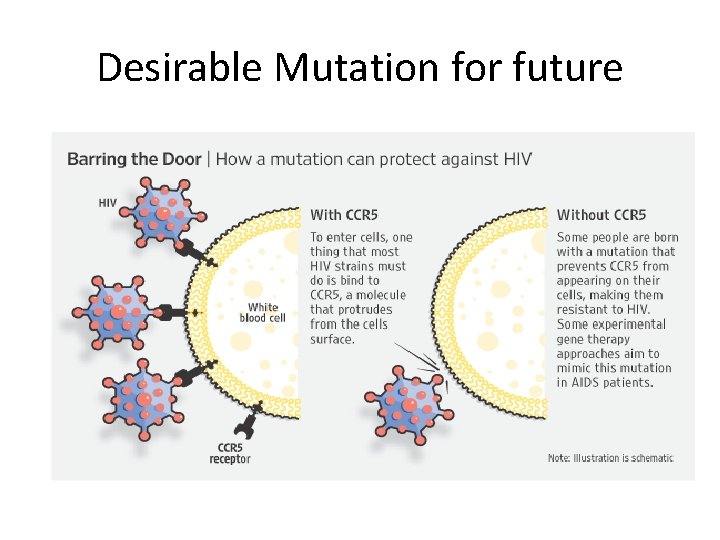 Desirable Mutation for future

Barring the Door | How a mutation can protect against HIV

HIV

White blood cell

CCR5 receptor

With CCR5

To enter cells, one thing that most HIV strains must do is bind to CCR5, a molecule that protrudes from the cells surface.

Without CCR5

Some people are born with a mutation that prevents CCR5 from appearing on their cells, making them resistant to HIV. Some experimental gene therapy approaches aim to mimic this mutation in AIDS patients.

Note: Illustration is schematic